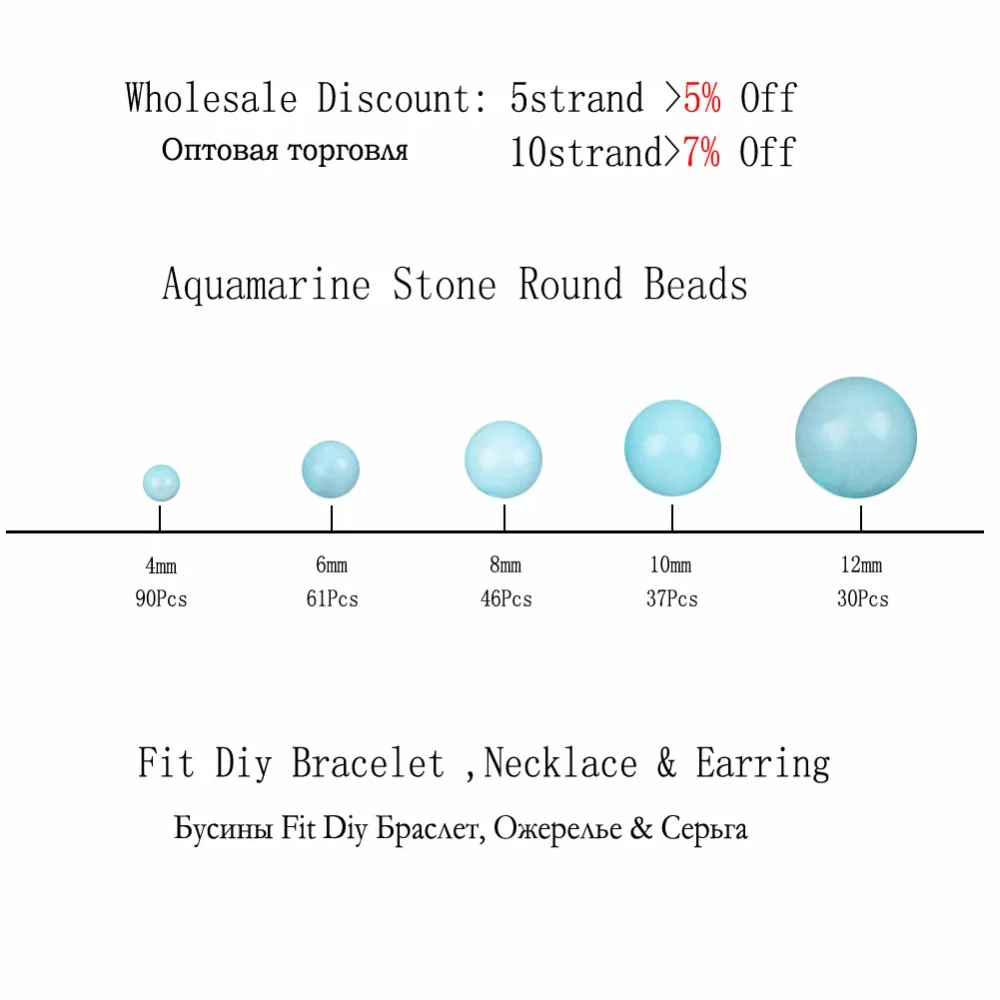 Wholesale Discount: 5strand >5% Off
Оптовая торговля 10strand>7% Off

Aquamarine Stone Round Beads

4mm
90Pcs

6mm
61Pcs

8mm
46Pcs

10mm
37Pcs

12mm
30Pcs

Fit Diy Bracelet ,Necklace & Earring

Бусины Fit Diy Браслет, Ожерелье & Серьга